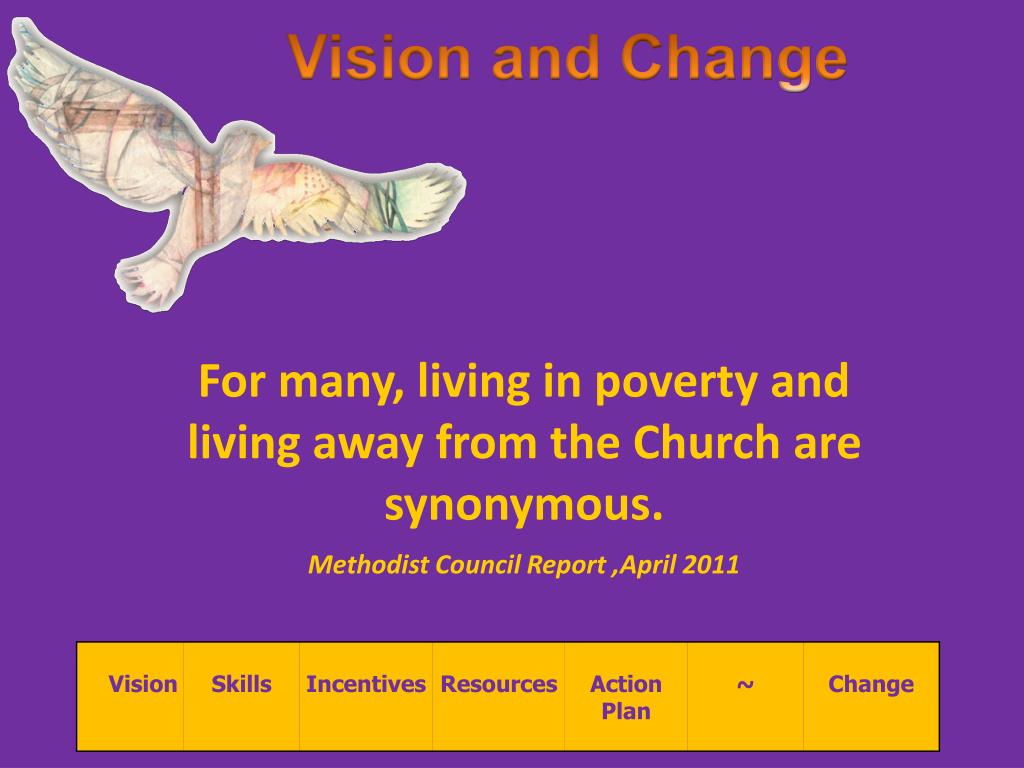 Vision and Change

For many, living in poverty and living away from the Church are synonymous.

Methodist Council Report ,April 2011

| Vision | Skills | Incentives | Resources | Action Plan | ~ | Change |
|---|---|---|---|---|---|---|